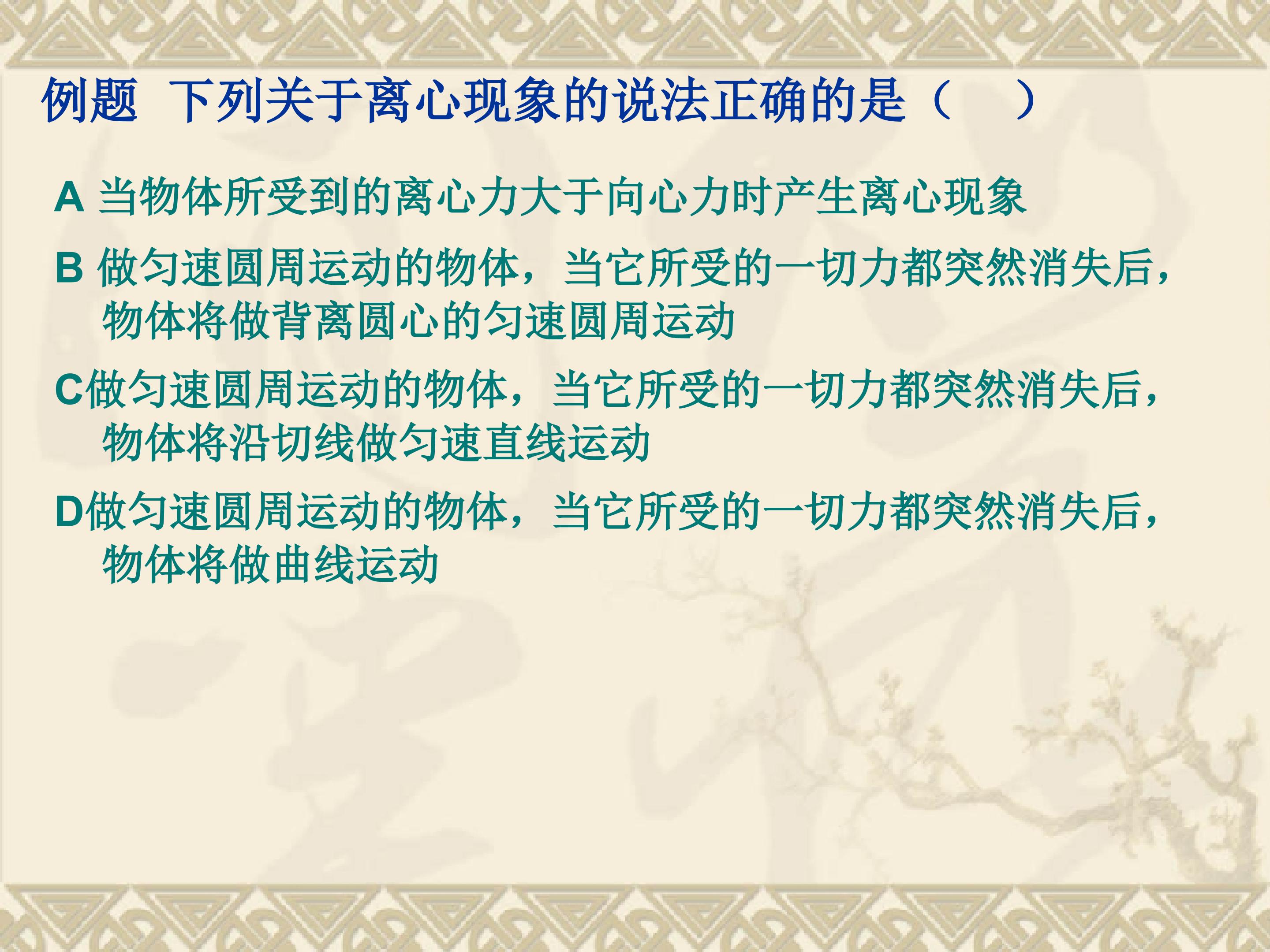 例题 下列关于离心现象的说法正确的是（ ）

A 当物体所受到的离心力大于向心力时产生离心现象

B 做匀速圆周运动的物体，当它所受的一切力都突然消失后，物体将做背离圆心的匀速圆周运动

C做匀速圆周运动的物体，当它所受的一切力都突然消失后，物体将沿切线做匀速直线运动

D做匀速圆周运动的物体，当它所受的一切力都突然消失后，物体将做曲线运动